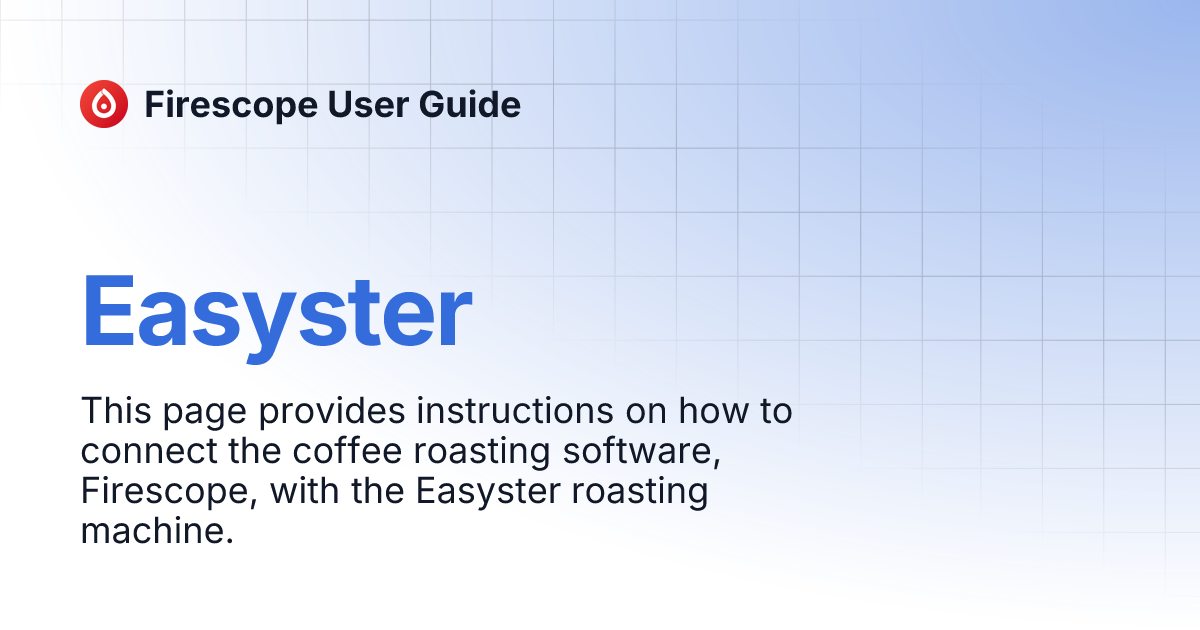 Firescope User Guide

Easyster

This page provides instructions on how to connect the coffee roasting software, Firescope, with the Easyster roasting machine.